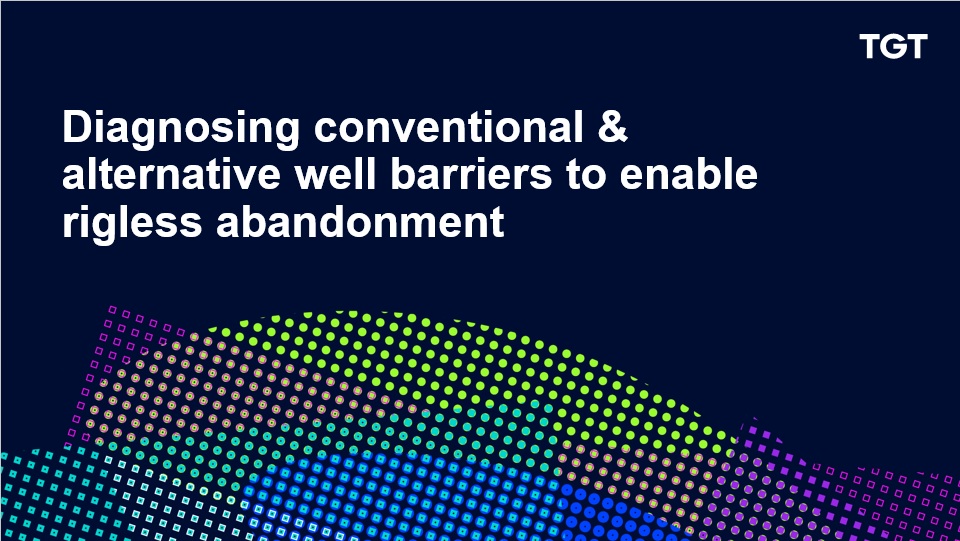 TGT

Diagnosing conventional & alternative well barriers to enable rigless abandonment